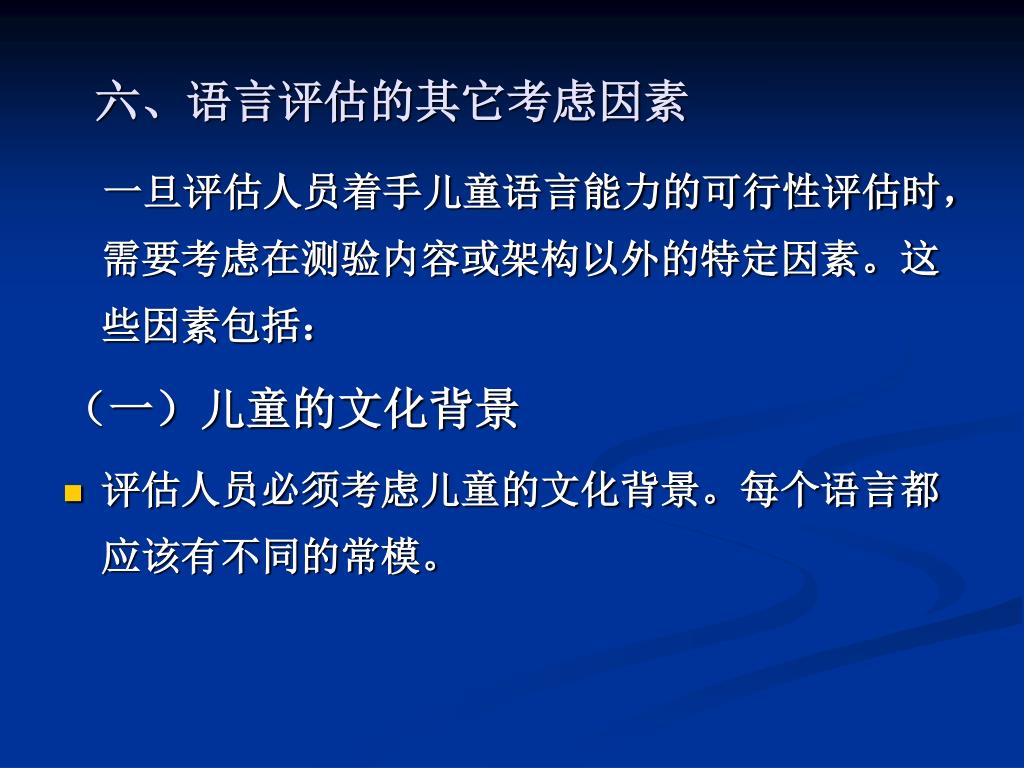 六、语言评估的其它考虑因素

一旦评估人员着手儿童语言能力的可行性评估时，需要考虑在测验内容或架构以外的特定因素。这些因素包括：

（一）儿童的文化背景

评估人员必须考虑儿童的文化背景。每个语言都应该有不同的常模。